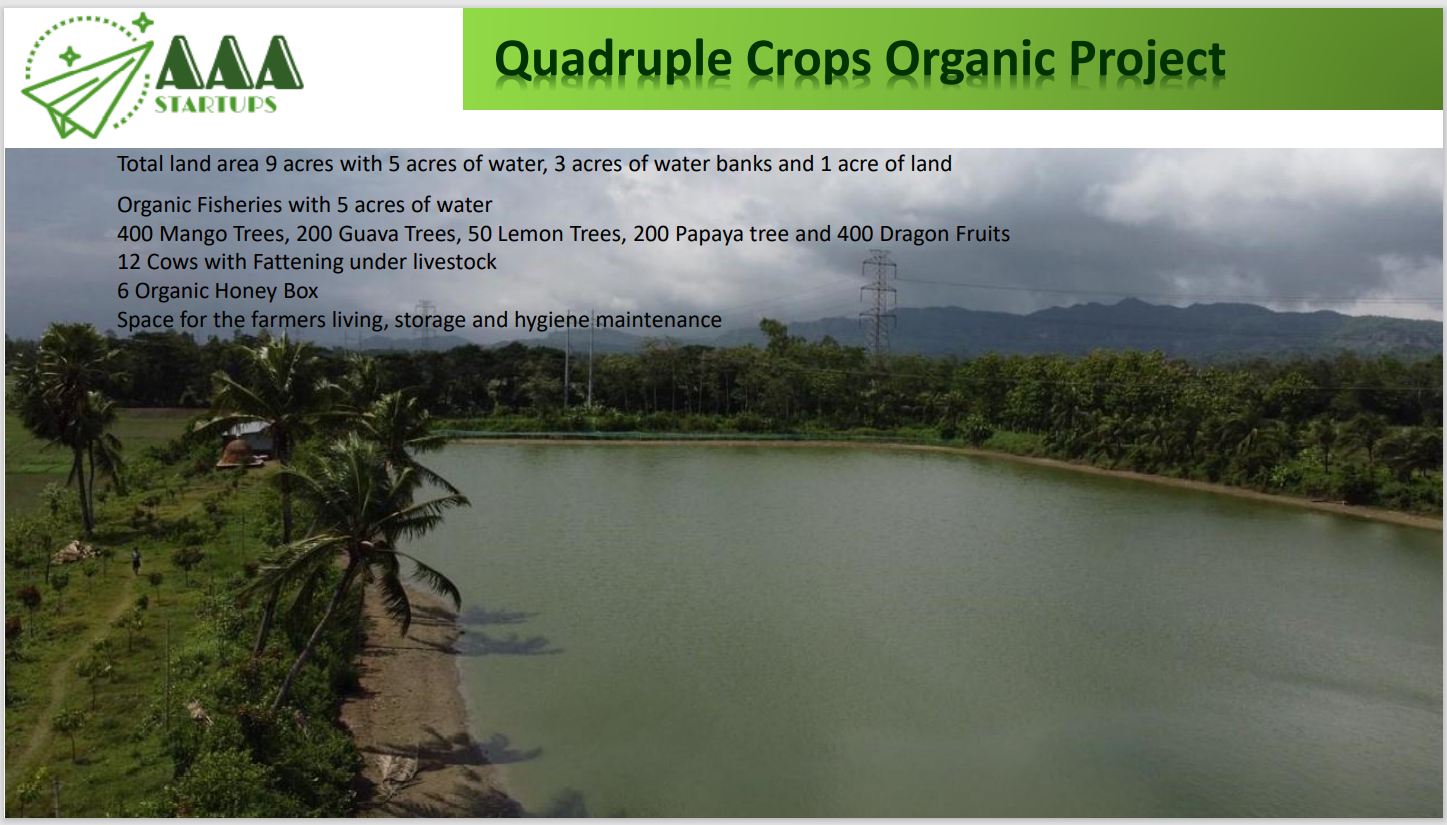 AAA STARTUPS

Quadruple Crops Organic Project

Total land area 9 acres with 5 acres of water, 3 acres of water banks and 1 acre of land

Organic Fisheries with 5 acres of water
400 Mango Trees, 200 Guava Trees, 50 Lemon Trees, 200 Papaya tree and 400 Dragon Fruits
12 Cows with Fattening under livestock
6 Organic Honey Box
Space for the farmers living, storage and hygiene maintenance